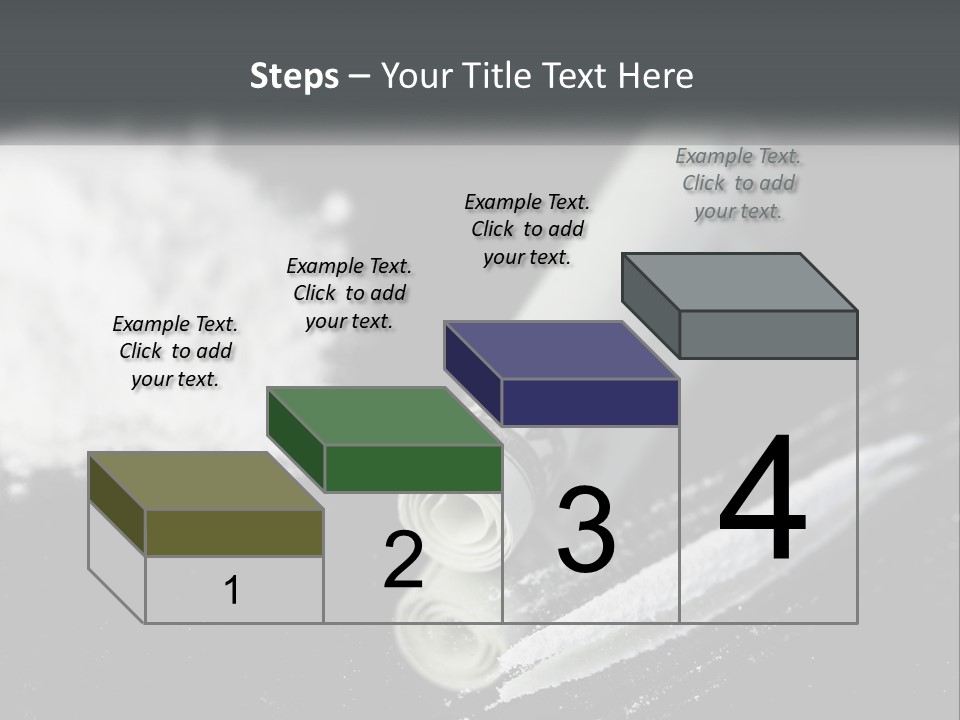 Steps – Your Title Text Here

Example Text. Click to add your text.

Example Text. Click to add your text.

Example Text. Click to add your text.

Example Text. Click to add your text.

1

2

3

4